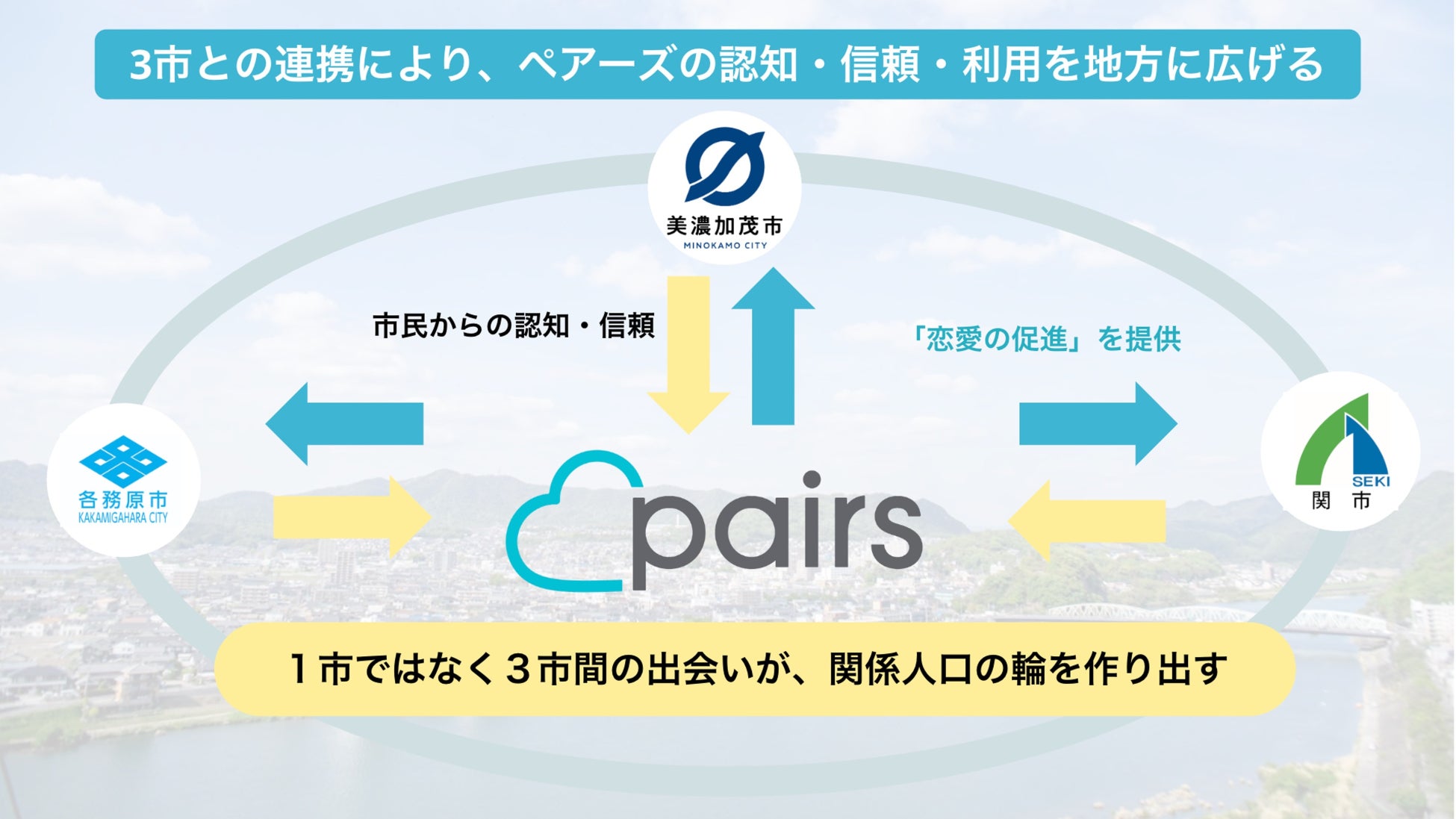 3市との連携により、ペアーズの認知・信頼・利用を地方に広げる

美濃加茂市
MINOKAMO CITY

市民からの認知・信頼

「恋愛の促進」を提供

各務原市
KAKAMIGAHARA CITY

pairs

SEKI
関 市

１市ではなく３市間の出会いが、関係人口の輪を作り出す